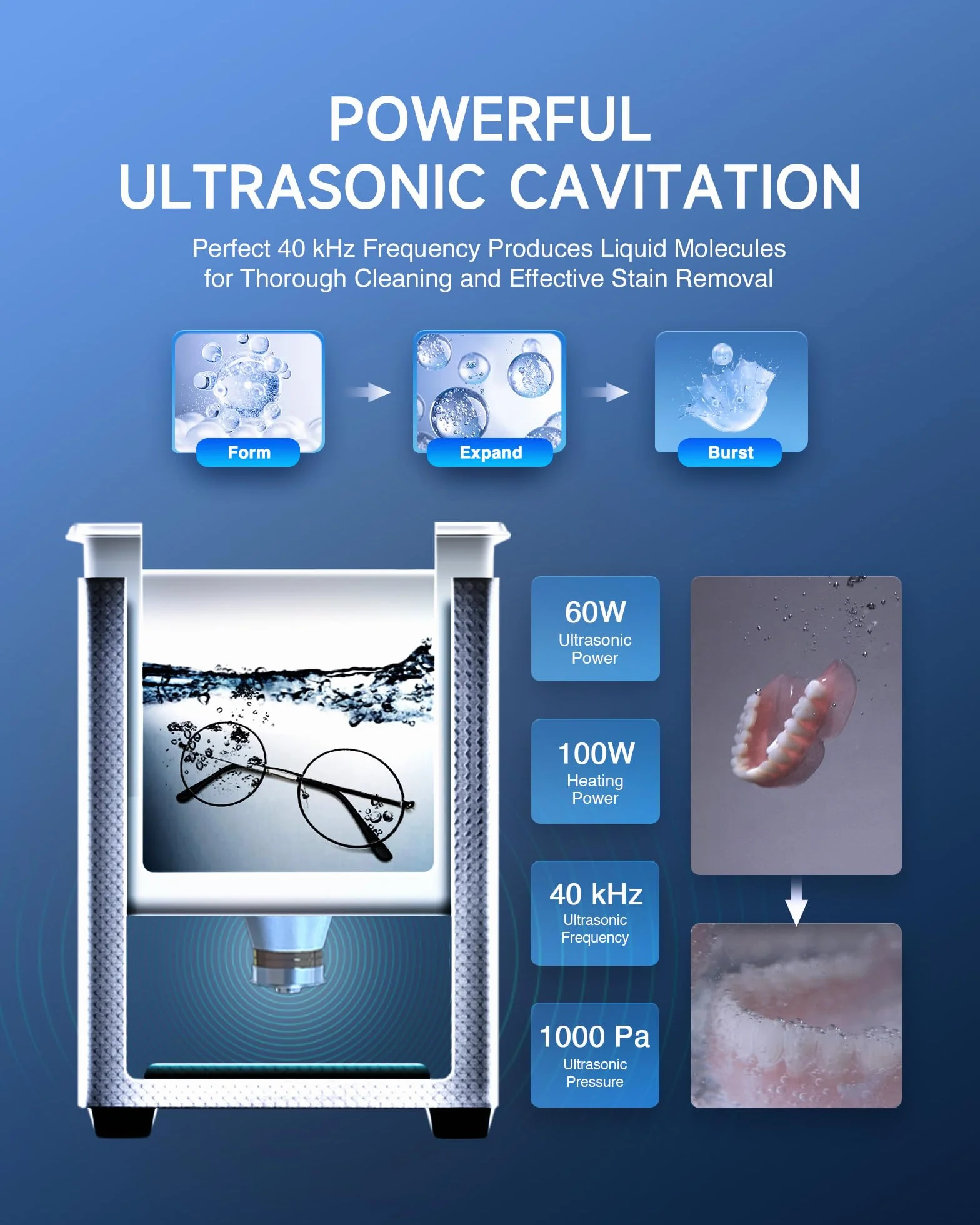 POWERFUL
ULTRASONIC CAVITATION

Perfect 40 kHz Frequency Produces Liquid Molecules for Thorough Cleaning and Effective Stain Removal

Form

Expand

Burst

60W
Ultrasonic Power

100W
Heating Power

40 kHz
Ultrasonic Frequency

1000 Pa
Ultrasonic Pressure